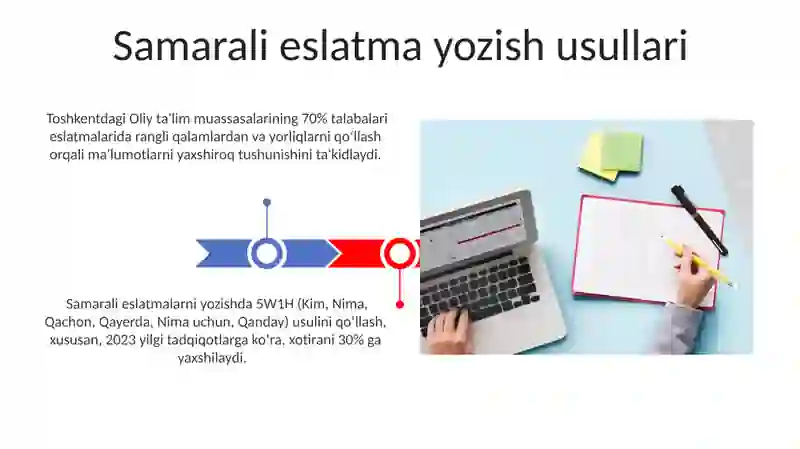 Samarali eslatma yozish usullari

Toshkentdagi Oliy ta'lim muassasalarining 70% talabalari eslatmalarida rangli qalamlardan va yorliqlarni qo'llash orqali ma'lumotlarni yaxshiroq tushunishini ta'kidlaydi.

Samarali eslatmalarni yozishda 5W1H (Kim, Nima, Qachon, Qayerda, Nima uchun, Qanday) usulini qo'llash, xususan, 2023 yilgi tadqiqotlarga ko'ra, xotirani 30% ga yaxshilaydi.